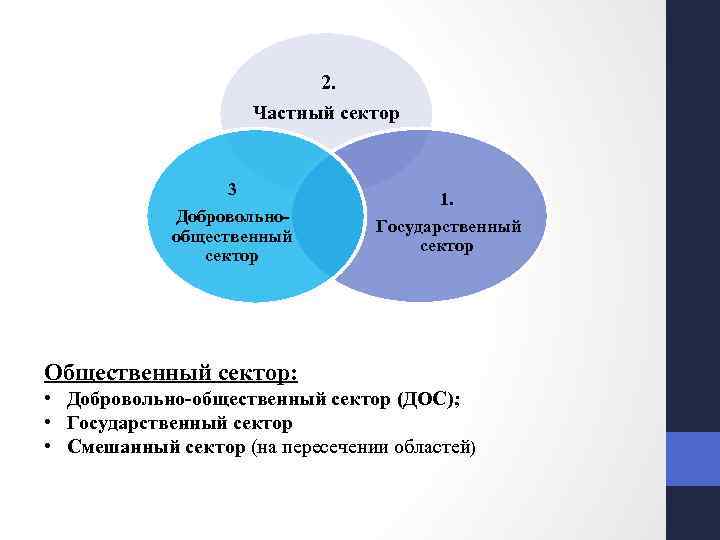 2.
Частный сектор

3
Добровольно-общественный сектор

1.
Государственный сектор

Общественный сектор:
• Добровольно-общественный сектор (ДОС);
• Государственный сектор
• Смешанный сектор (на пересечении областей)